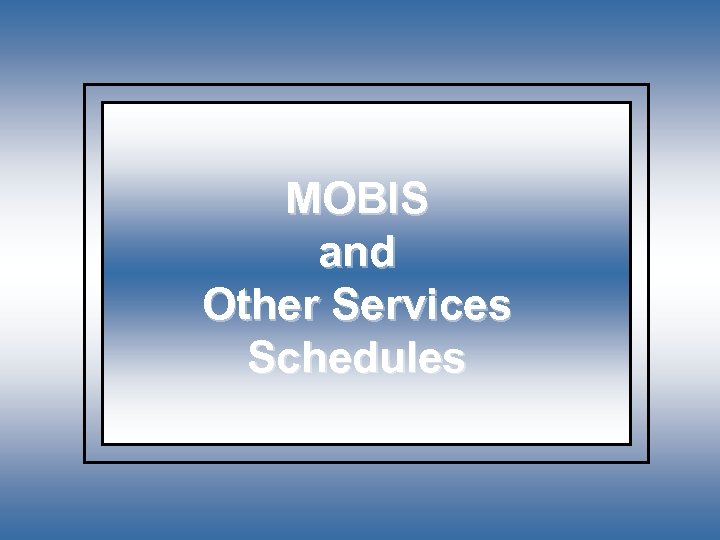 MOBIS
and
Other Services
Schedules